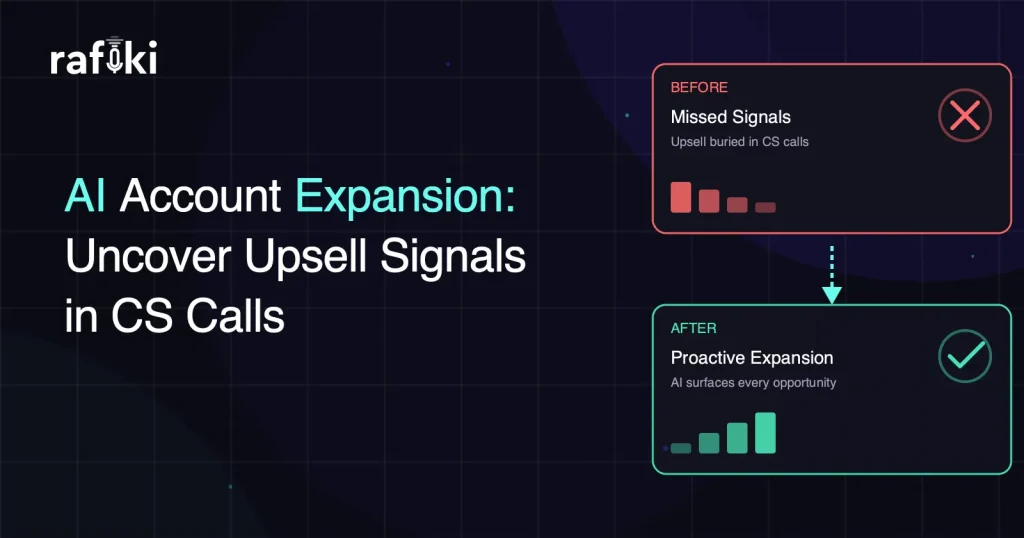 rafiki

AI Account Expansion: Uncover Upsell Signals in CS Calls

BEFORE
Missed Signals
Upsell buried in CS calls

AFTER
Proactive Expansion
AI surfaces every opportunity